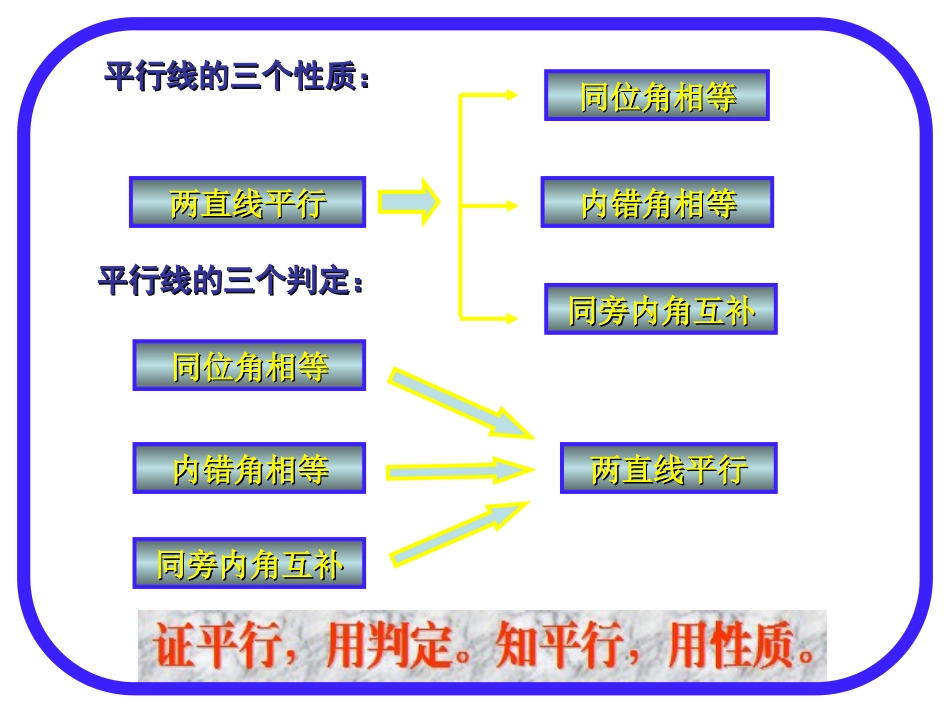 平行线的三个性质：

两直线平行

同位角相等

内错角相等

同旁内角互补

平行线的三个判定：

同位角相等

内错角相等

同旁内角互补

两直线平行

证平行，用判定。知平行，用性质。